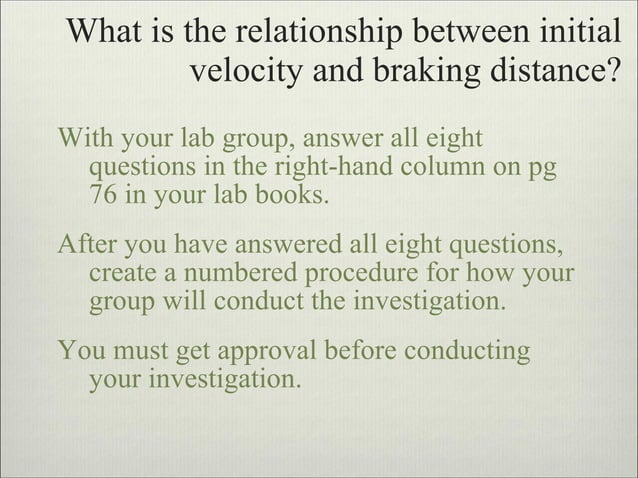 What is the relationship between initial velocity and braking distance?

With your lab group, answer all eight questions in the right-hand column on pg 76 in your lab books.

After you have answered all eight questions, create a numbered procedure for how your group will conduct the investigation.

You must get approval before conducting your investigation.